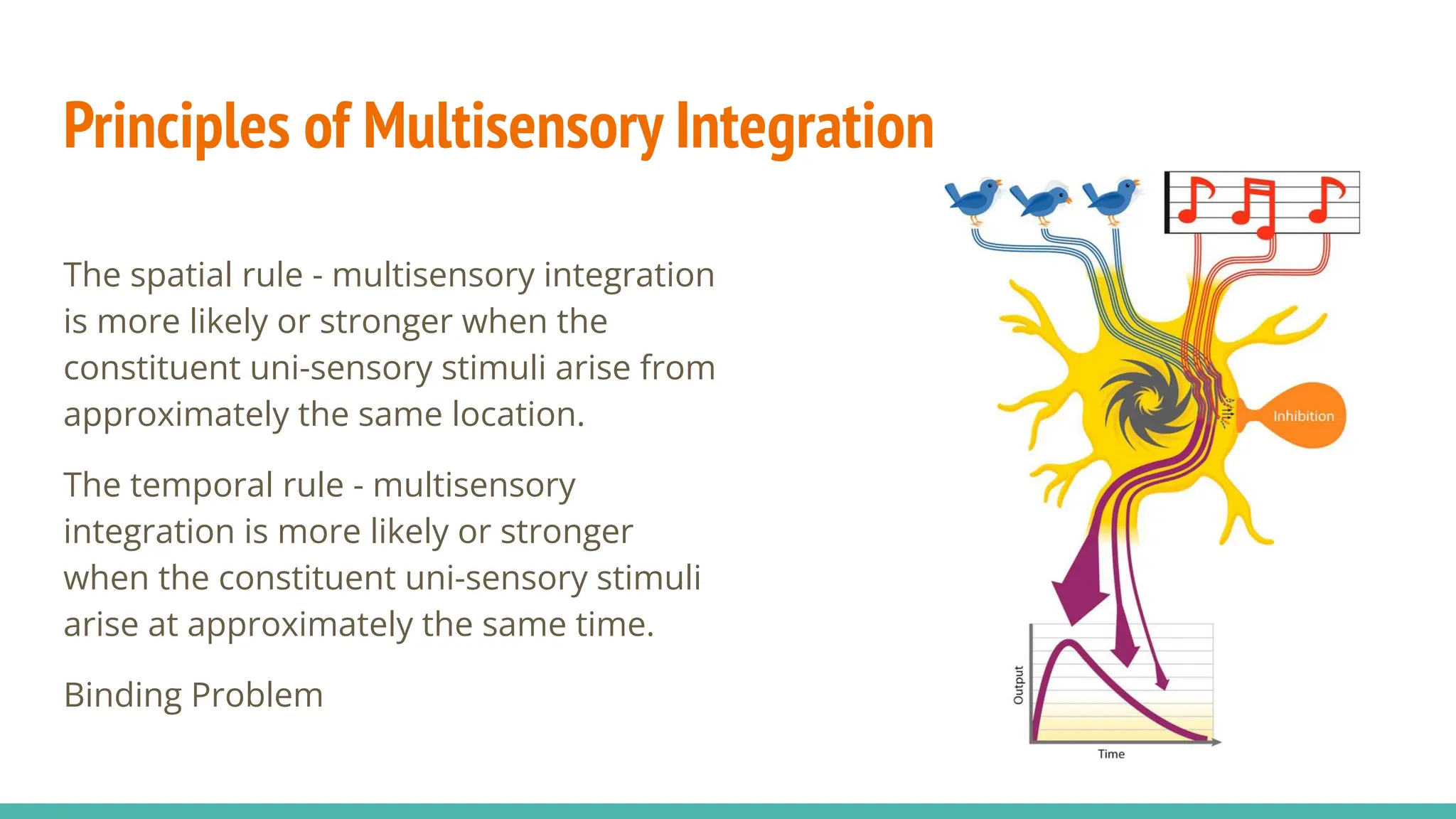 Principles of Multisensory Integration

The spatial rule - multisensory integration is more likely or stronger when the constituent uni-sensory stimuli arise from approximately the same location.

The temporal rule - multisensory integration is more likely or stronger when the constituent uni-sensory stimuli arise at approximately the same time.

Binding Problem

Inhibition

Output

Time